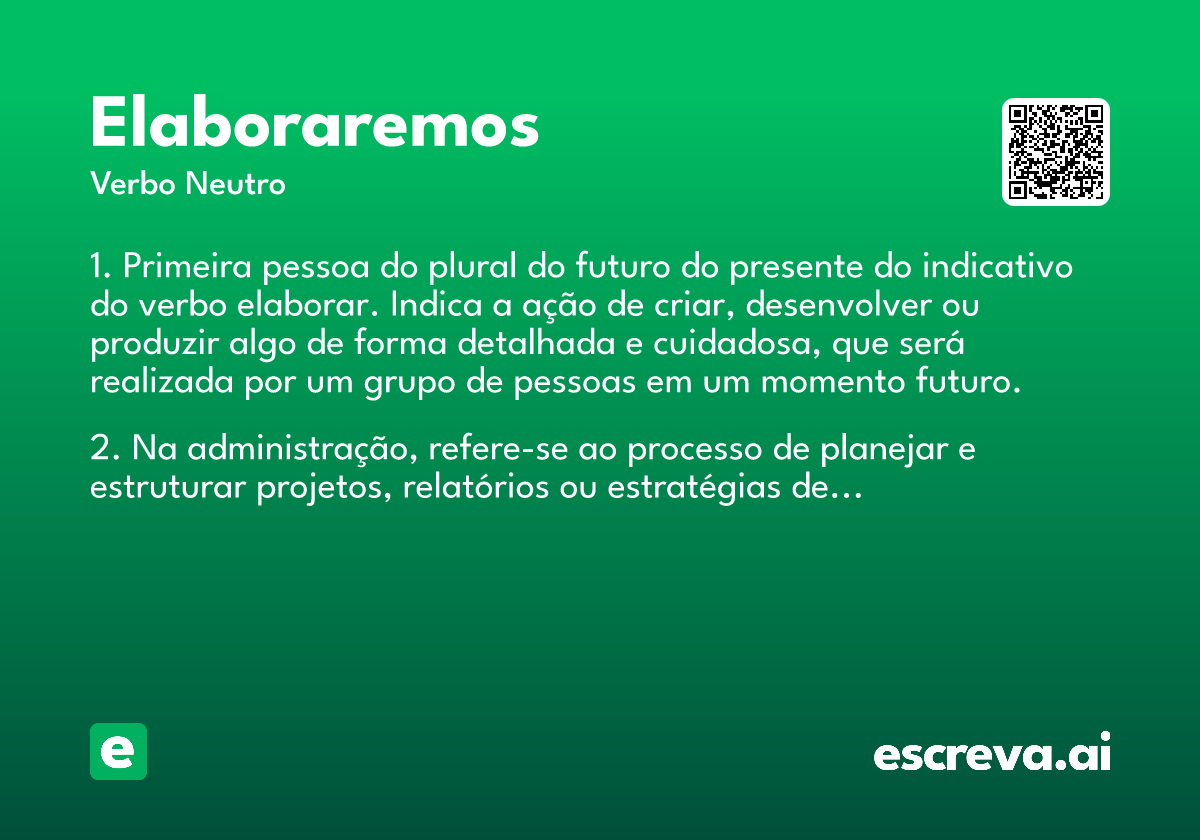 Elaboraremos
Verbo Neutro

1. Primeira pessoa do plural do futuro do presente do indicativo do verbo elaborar. Indica a ação de criar, desenvolver ou produzir algo de forma detalhada e cuidadosa, que será realizada por um grupo de pessoas em um momento futuro.

2. Na administração, refere-se ao processo de planejar e estruturar projetos, relatórios ou estratégias de...

e

escreva.ai